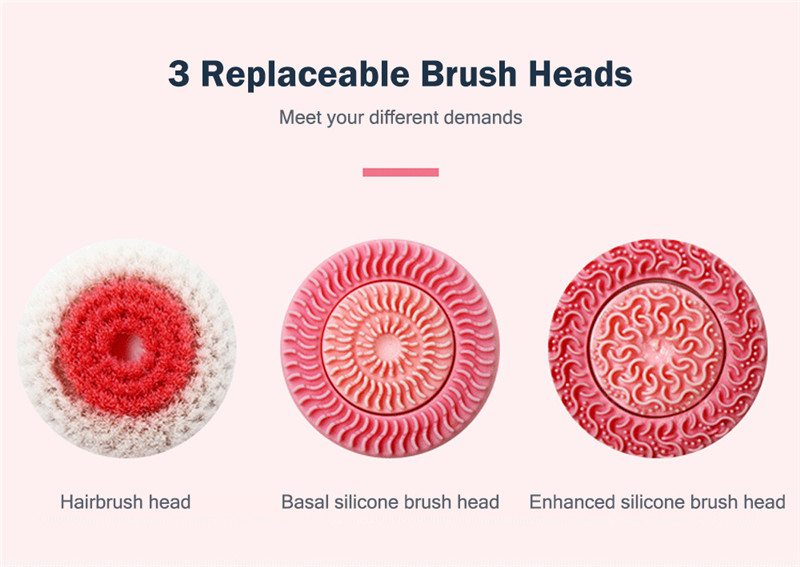 3 Replaceable Brush Heads

Meet your different demands

Hairbrush head

Basal silicone brush head

Enhanced silicone brush head